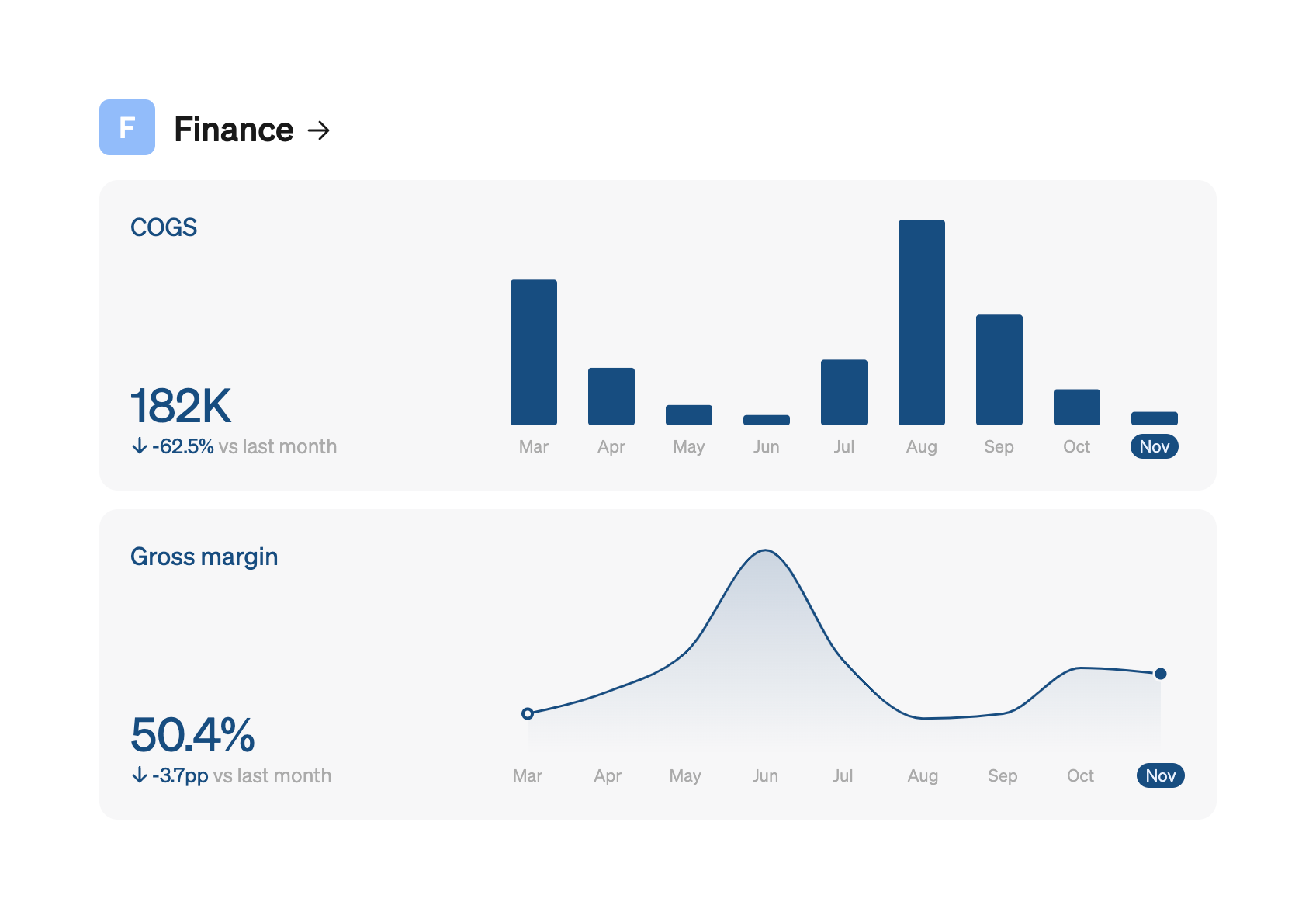 F

Finance →

COGS

182K

↓ -62.5% vs last month

Mar Apr May Jun Jul Aug Sep Oct Nov

Gross margin

50.4%

↓ -3.7pp vs last month

Mar Apr May Jun Jul Aug Sep Oct Nov